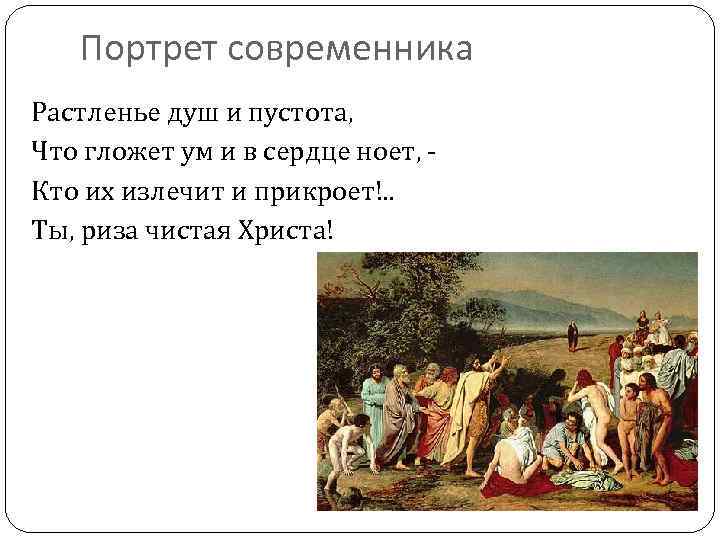 Портрет современника

Растленье душ и пустота,
Что гложет ум и в сердце ноет, -
Кто их излечит и прикроет!..
Ты, риза чистая Христа!